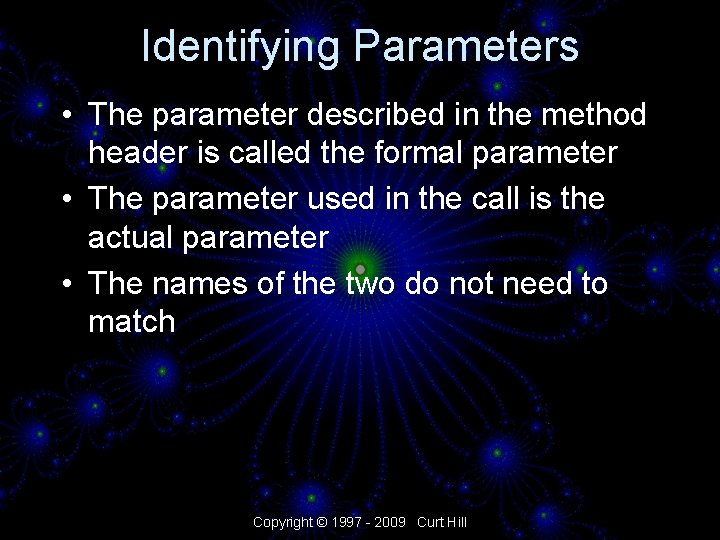 Identifying Parameters

• The parameter described in the method header is called the formal parameter
• The parameter used in the call is the actual parameter
• The names of the two do not need to match

Copyright © 1997 - 2009 Curt Hill